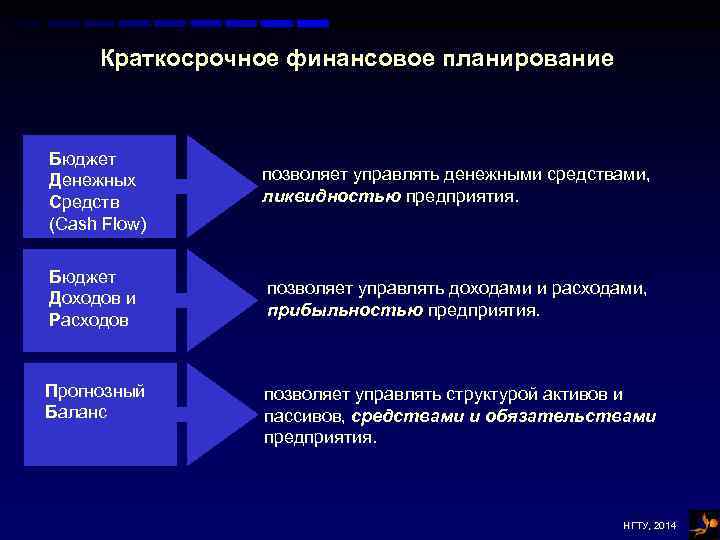 Краткосрочное финансовое планирование

Бюджет Денежных Средств (Cash Flow)

позволяет управлять денежными средствами, ликвидностью предприятия.

Бюджет Доходов и Расходов

позволяет управлять доходами и расходами, прибыльностью предприятия.

Прогнозный Баланс

позволяет управлять структурой активов и пассивов, средствами и обязательствами предприятия.

НГТУ, 2014